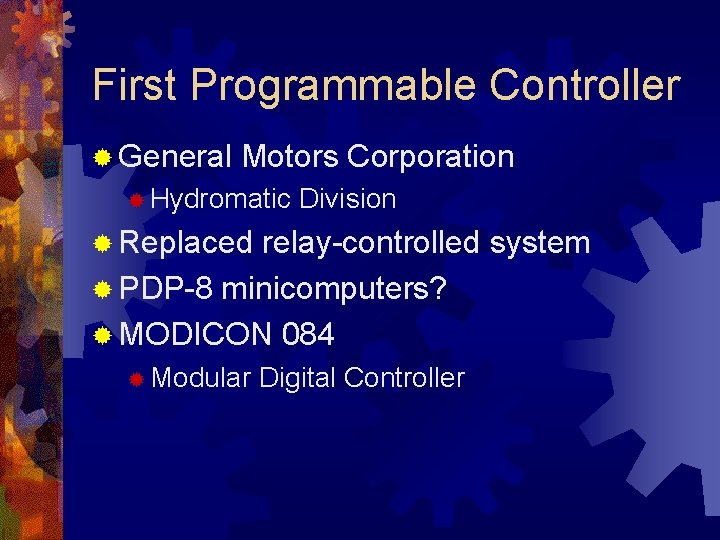 First Programmable Controller

General Motors Corporation

Hydromatic Division

Replaced relay-controlled system

PDP-8 minicomputers?

MODICON 084

Modular Digital Controller